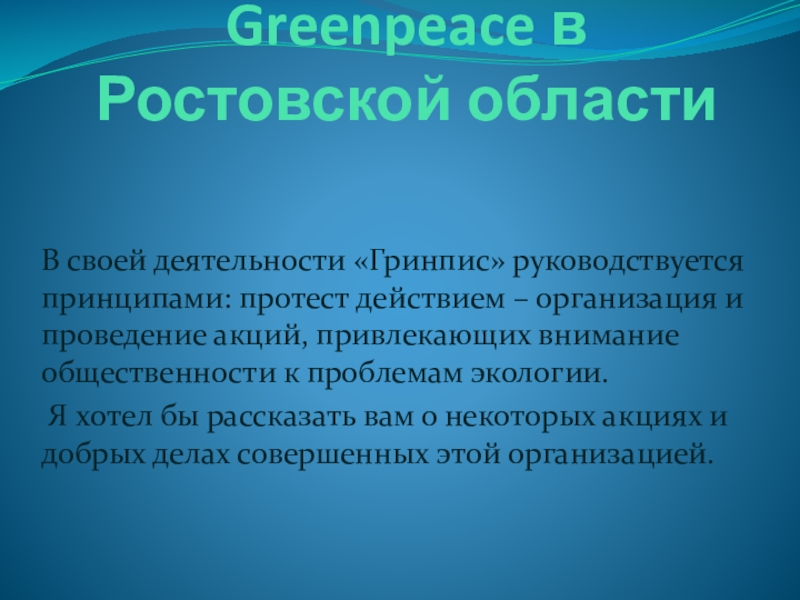 Greenpeace в Ростовской области

В своей деятельности «Гринпис» руководствуется принципами: протест действием – организация и проведение акций, привлекающих внимание общественности к проблемам экологии.

Я хотел бы рассказать вам о некоторых акциях и добрых делах совершенных этой организацией.